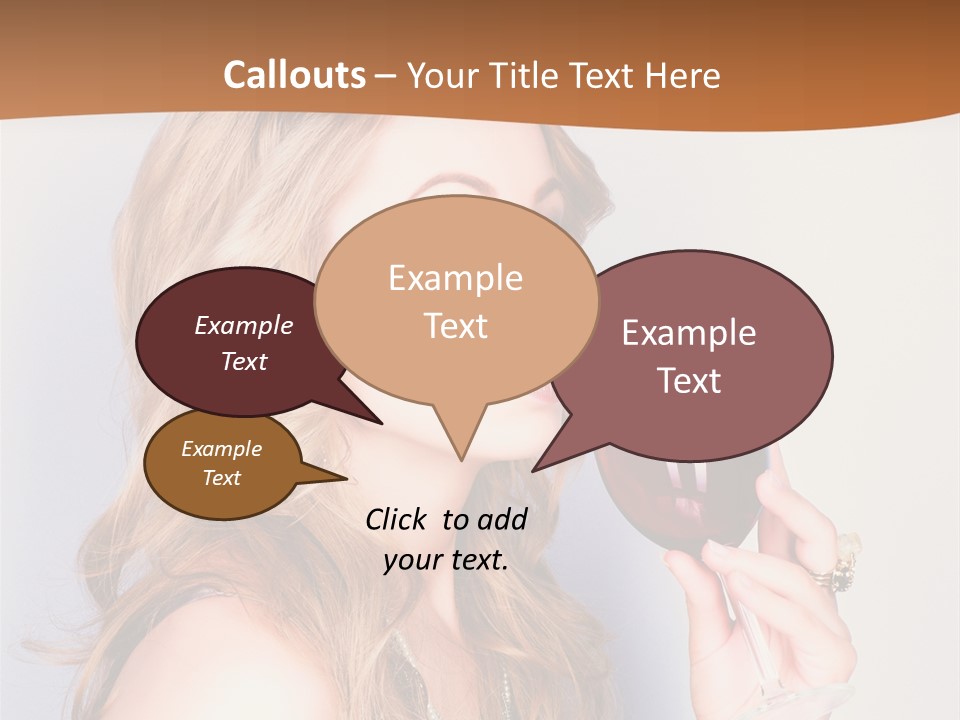 Callouts – Your Title Text Here

Example Text

Example Text

Example Text

Example Text

Click to add your text.